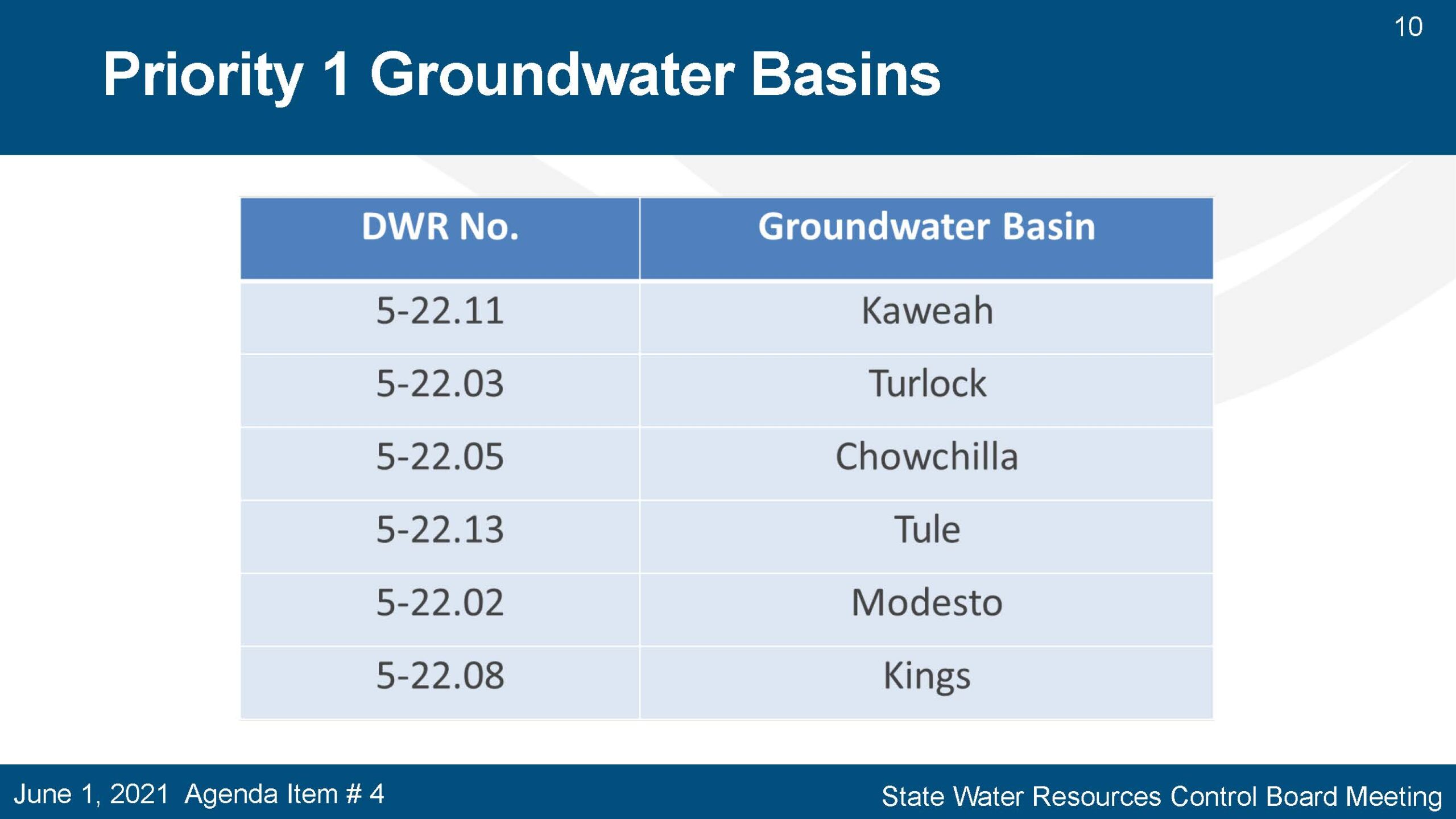 10

Priority 1 Groundwater Basins

| DWR No. | Groundwater Basin |
|---|---|
| 5-22.11 | Kaweah |
| 5-22.03 | Turlock |
| 5-22.05 | Chowchilla |
| 5-22.13 | Tule |
| 5-22.02 | Modesto |
| 5-22.08 | Kings |

June 1, 2021 Agenda Item # 4

State Water Resources Control Board Meeting